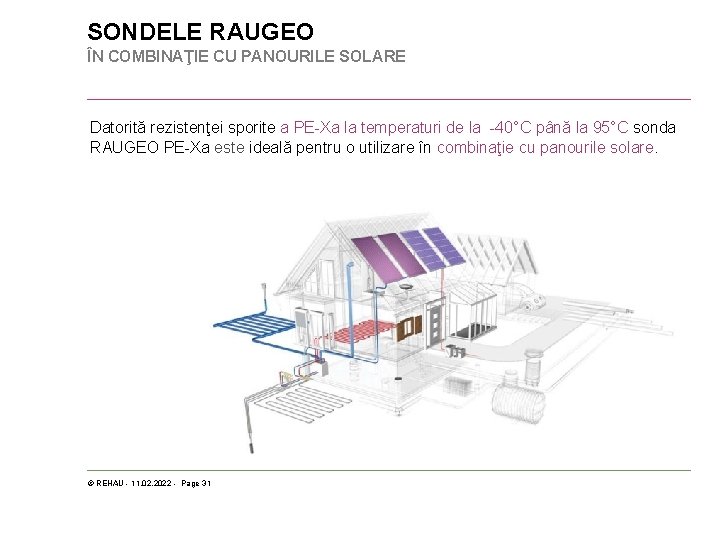 SONDELE RAUGEO
ÎN COMBINAŢIE CU PANOURILE SOLARE

Datorită rezistenţei sporite a PE-Xa la temperaturi de la -40°C până la 95°C sonda RAUGEO PE-Xa este ideală pentru o utilizare în combinaţie cu panourile solare.

© REHAU - 11.02.2022 - Page 31